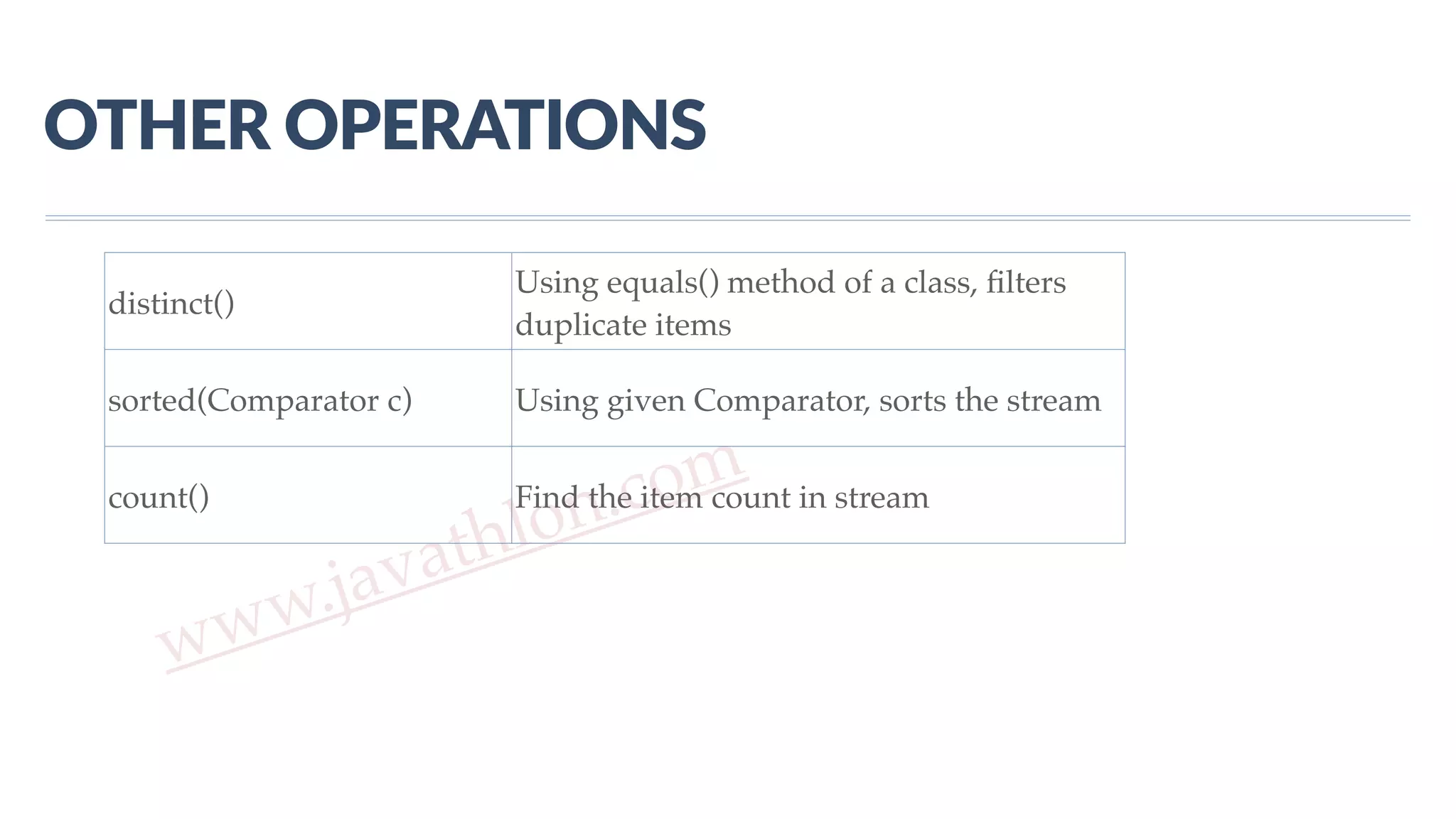 OTHER OPERATIONS

| distinct() | Using equals() method of a class, filters duplicate items |
|---|---|
| sorted(Comparator c) | Using given Comparator, sorts the stream |
| count() | Find the item count in stream |

www.javathlon.com